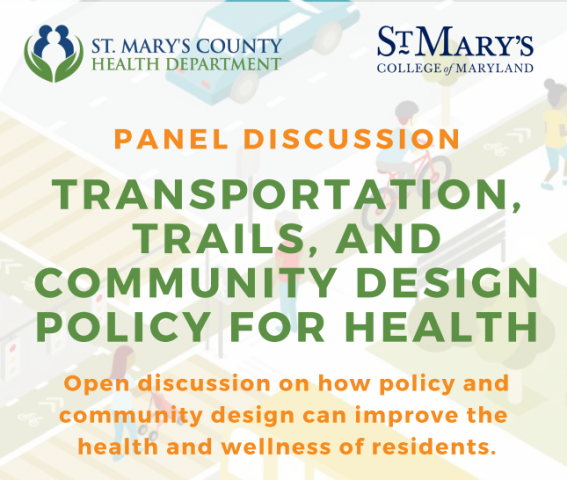 ST. MARY'S COUNTY
HEALTH DEPARTMENT

ST MARY'S
COLLEGE of MARYLAND

PANEL DISCUSSION

TRANSPORTATION, TRAILS, AND COMMUNITY DESIGN POLICY FOR HEALTH

Open discussion on how policy and community design can improve the health and wellness of residents.